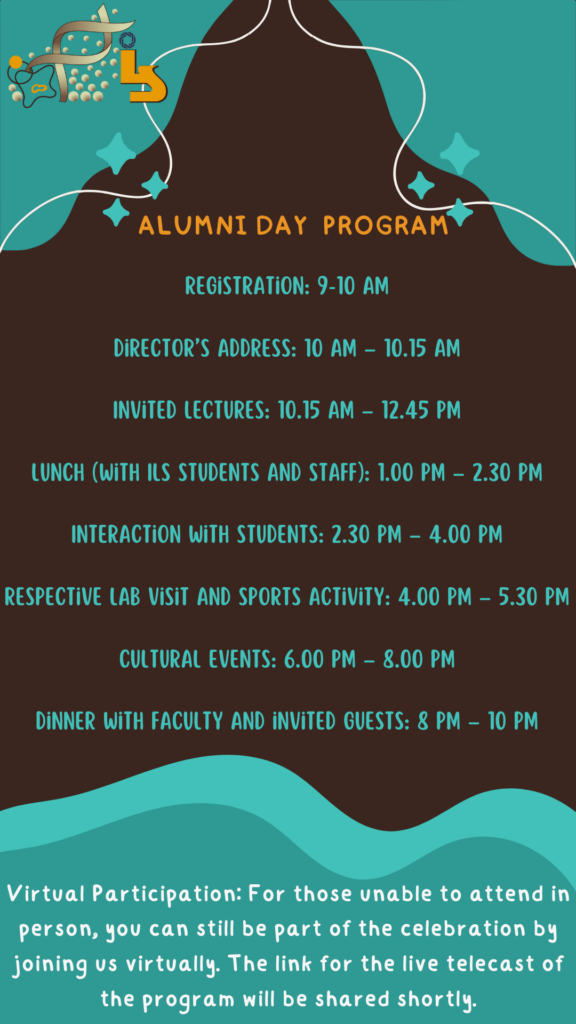 ILS

ALUMNI DAY PROGRAM

REGISTRATION: 9-10 AM

DIRECTOR'S ADDRESS: 10 AM – 10.15 AM

INVITED LECTURES: 10.15 AM – 12.45 PM

LUNCH (WITH ILS STUDENTS AND STAFF): 1.00 PM – 2.30 PM

INTERACTION WITH STUDENTS: 2.30 PM – 4.00 PM

RESPECTIVE LAB VISIT AND SPORTS ACTIVITY: 4.00 PM – 5.30 PM

CULTURAL EVENTS: 6.00 PM – 8.00 PM

DINNER WITH FACULTY AND INVITED GUESTS: 8 PM – 10 PM

Virtual Participation: For those unable to attend in person, you can still be part of the celebration by joining us virtually. The link for the live telecast of the program will be shared shortly.